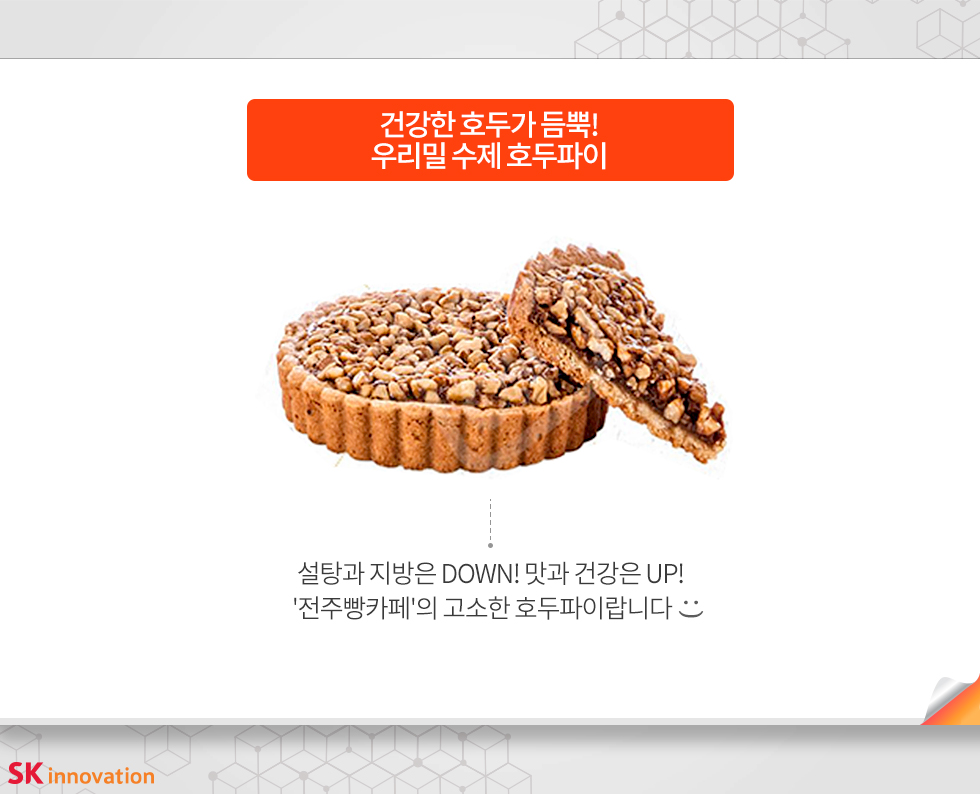 건강한 호두가 듬뿍!
우리밀 수제 호두파이

설탕과 지방은 DOWN! 맛과 건강은 UP!
'전주빵카페'의 고소한 호두파이랍니다 :)

SK innovation